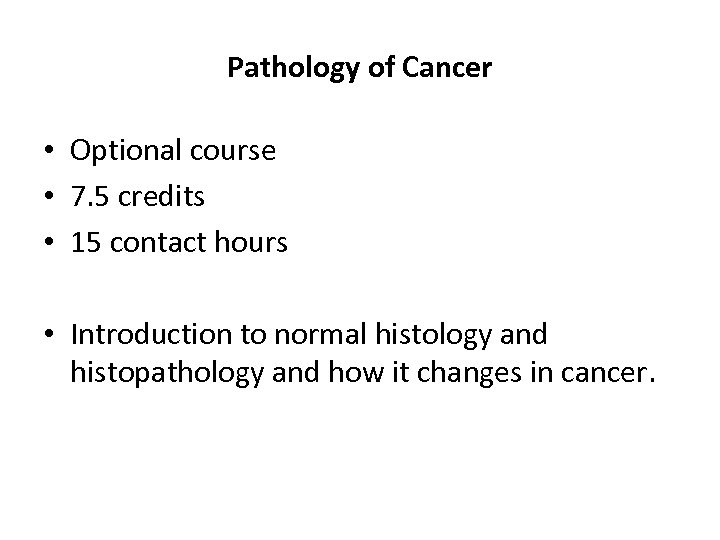 Pathology of Cancer

• Optional course
• 7.5 credits
• 15 contact hours

• Introduction to normal histology and histopathology and how it changes in cancer.